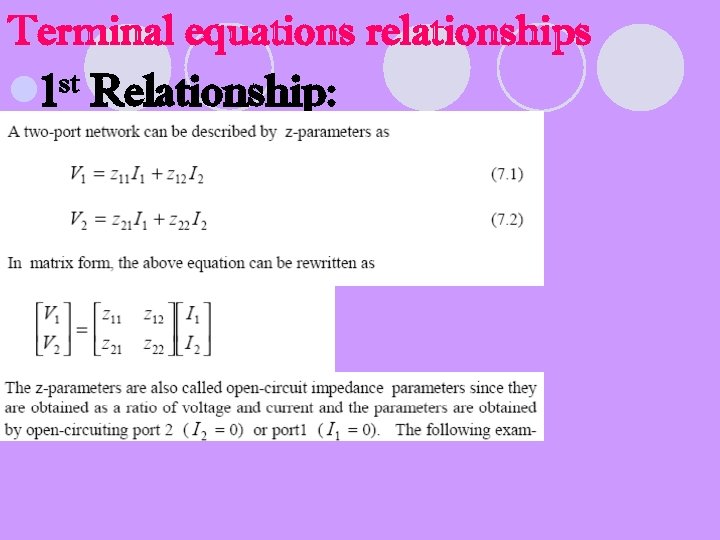 Terminal equations relationships

1st Relationship:

A two-port network can be described by z-parameters as

$V_1 = z_{11}I_1 + z_{12}I_2$ (7.1)

$V_2 = z_{21}I_1 + z_{22}I_2$ (7.2)

In matrix form, the above equation can be rewritten as

$\begin{bmatrix} V_1 \\ V_2 \end{bmatrix} = \begin{bmatrix} z_{11} & z_{12} \\ z_{21} & z_{22} \end{bmatrix} \begin{bmatrix} I_1 \\ I_2 \end{bmatrix}$

The z-parameters are also called open-circuit impedance parameters since they are obtained as a ratio of voltage and current and the parameters are obtained by open-circuiting port 2 ($I_2 = 0$) or port1 ($I_1 = 0$). The following exam-